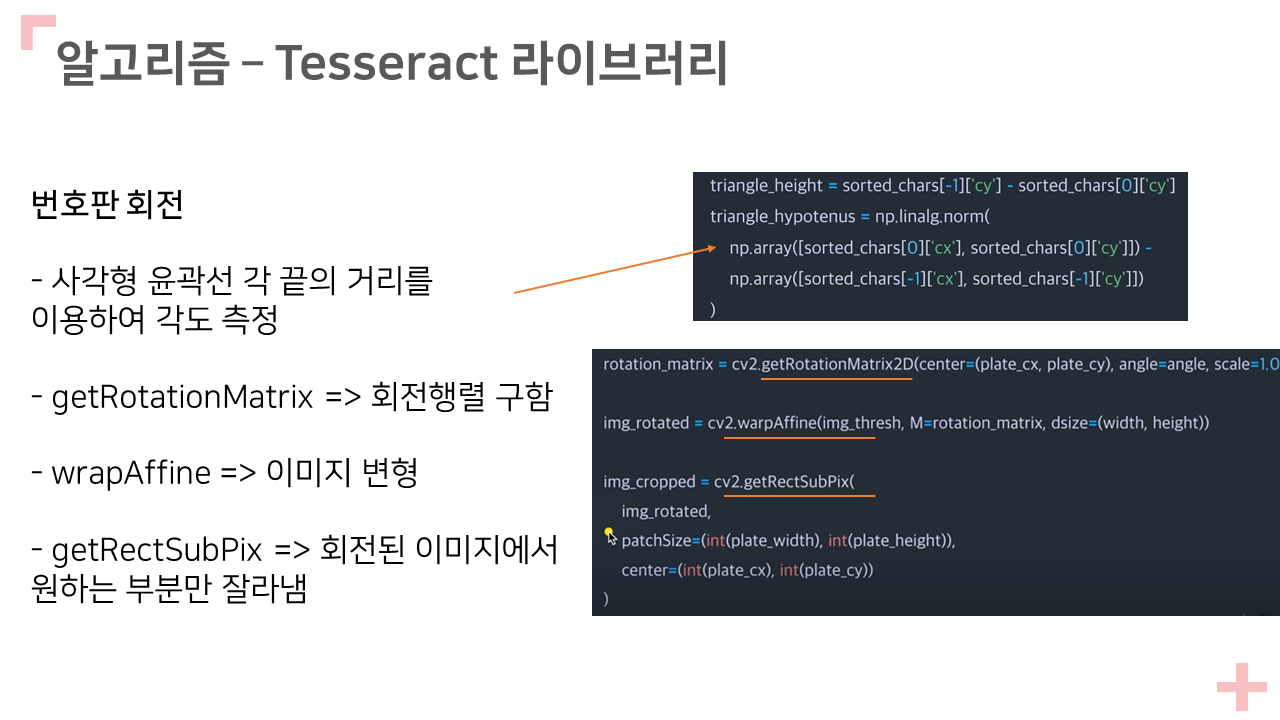 알고리즘 – Tesseract 라이브러리

번호판 회전

- 사각형 윤곽선 각 끝의 거리를 이용하여 각도 측정

- getRotationMatrix => 회전행렬 구함

- wrapAffine => 이미지 변형

- getRectSubPix => 회전된 이미지에서 원하는 부분만 잘라냄

triangle_height = sorted_chars[-1]['cy'] - sorted_chars[0]['cy']
triangle_hypotenus = np.linalg.norm(
np.array([sorted_chars[0]['cx'], sorted_chars[0]['cy']]) -
np.array([sorted_chars[-1]['cx'], sorted_chars[-1]['cy']])
)

rotation_matrix = cv2.getRotationMatrix2D(center=(plate_cx, plate_cy), angle=angle, scale=1.0

img_rotated = cv2.warpAffine(img_thresh, M=rotation_matrix, dsize=(width, height))

img_cropped = cv2.getRectSubPix(
img_rotated,
patchSize=(int(plate_width), int(plate_height)),
center=(int(plate_cx), int(plate_cy))
)